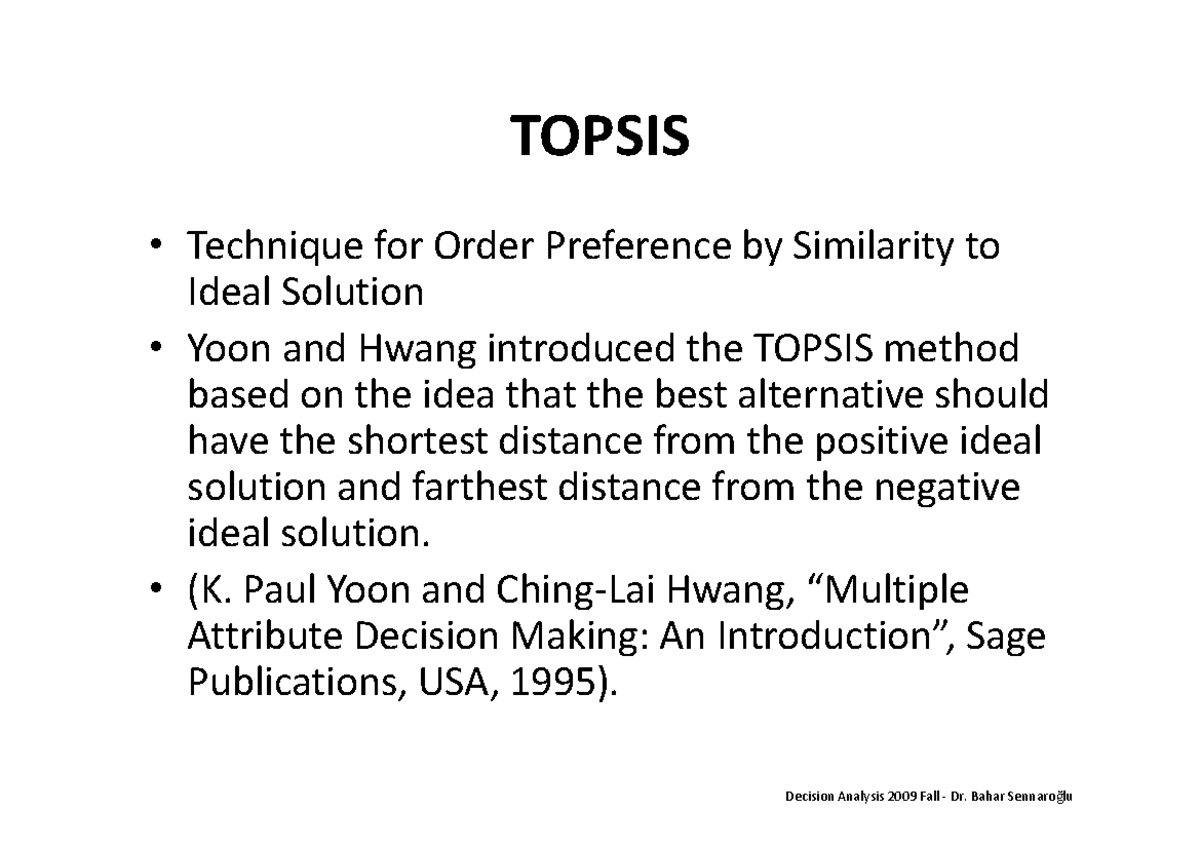 TOPSIS

• Technique for Order Preference by Similarity to Ideal Solution

• Yoon and Hwang introduced the TOPSIS method based on the idea that the best alternative should have the shortest distance from the positive ideal solution and farthest distance from the negative ideal solution.

• (K. Paul Yoon and Ching-Lai Hwang, “Multiple Attribute Decision Making: An Introduction”, Sage Publications, USA, 1995).

Decision Analysis 2009 Fall - Dr. Bahar Sennaroğlu